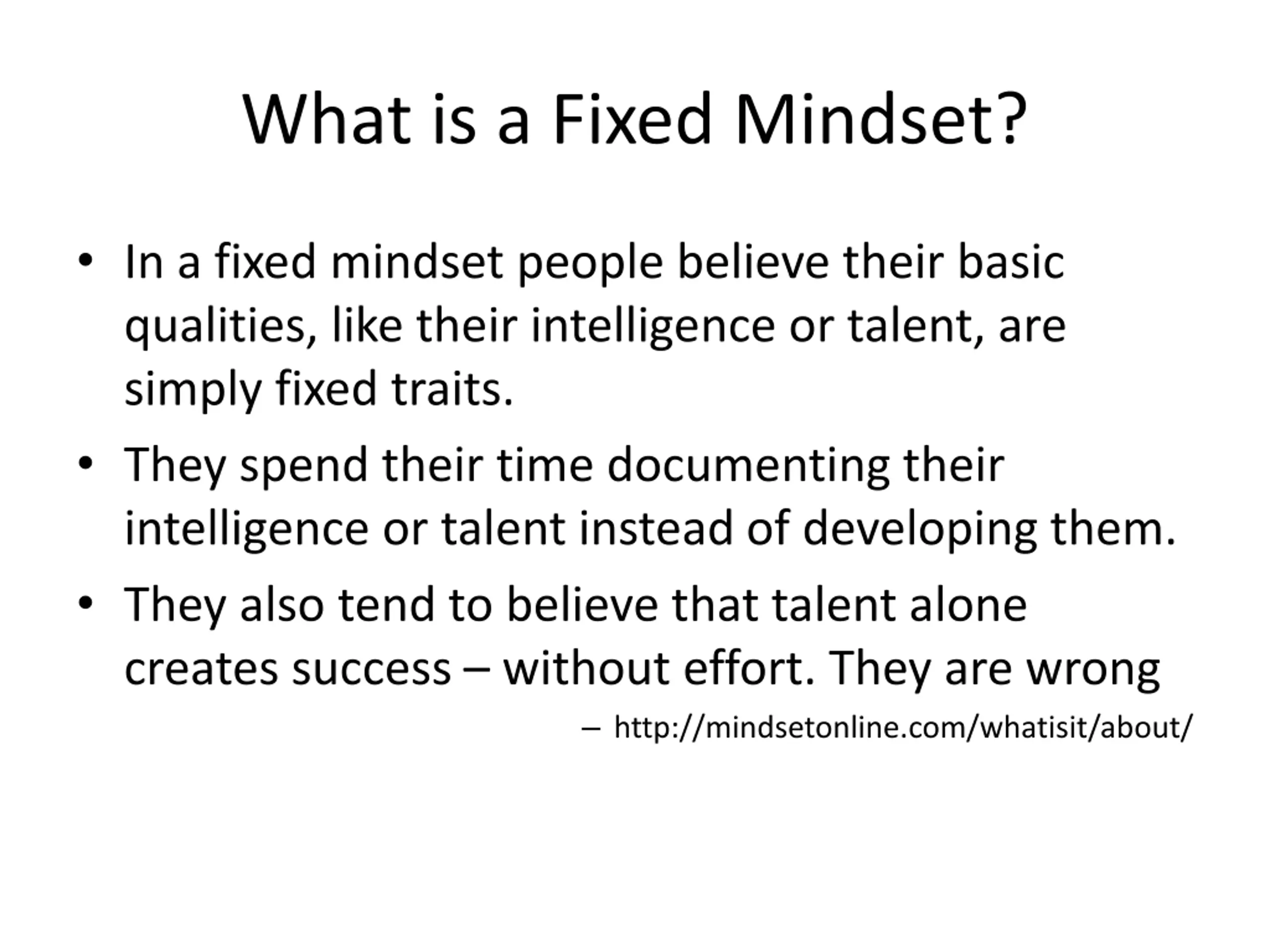 What is a Fixed Mindset?

• In a fixed mindset people believe their basic qualities, like their intelligence or talent, are simply fixed traits.

• They spend their time documenting their intelligence or talent instead of developing them.

• They also tend to believe that talent alone creates success – without effort. They are wrong

– http://mindsetonline.com/whatisit/about/